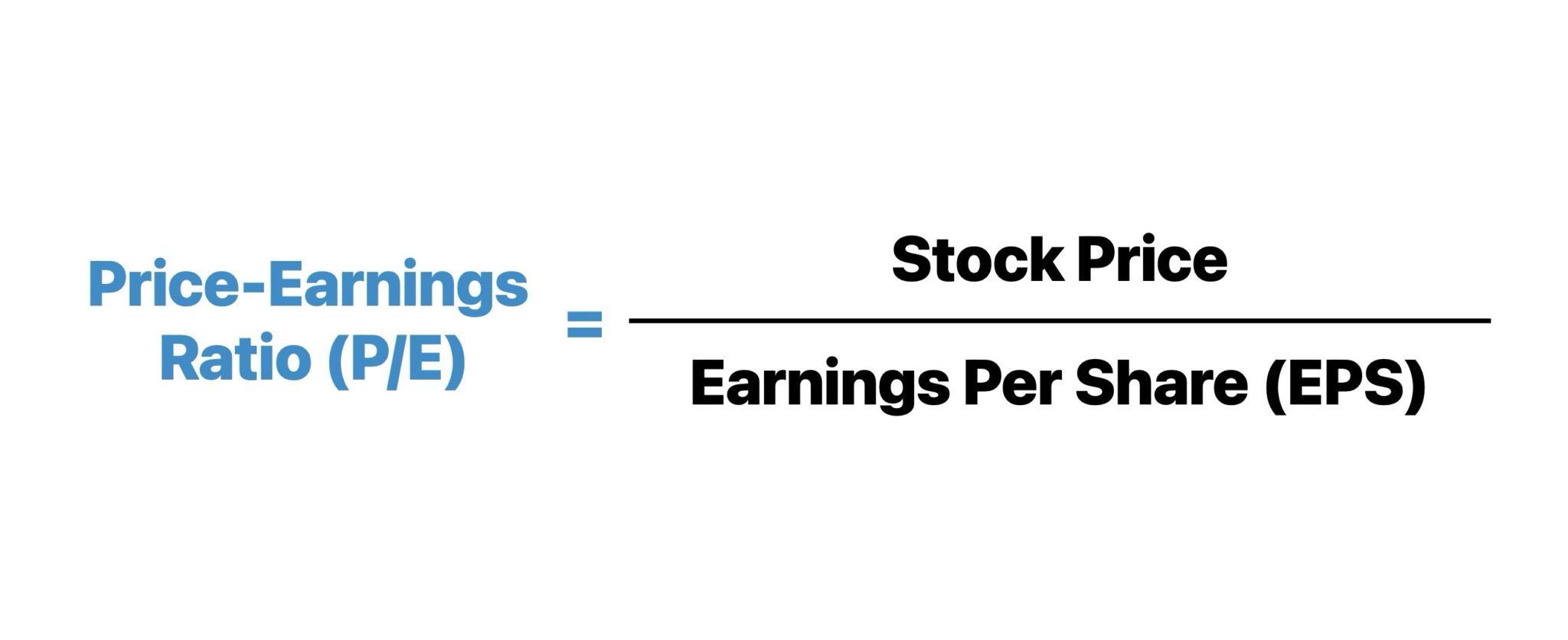 $\text{Price-Earnings Ratio (P/E)} = \frac{\text{Stock Price}}{\text{Earnings Per Share (EPS)}}$